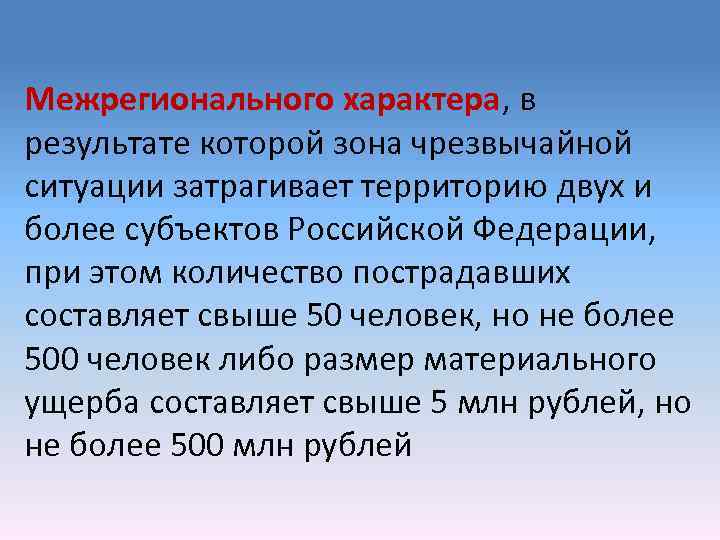 Межрегионального характера, в результате которой зона чрезвычайной ситуации затрагивает территорию двух и более субъектов Российской Федерации, при этом количество пострадавших составляет свыше 50 человек, но не более 500 человек либо размер материального ущерба составляет свыше 5 млн рублей, но не более 500 млн рублей